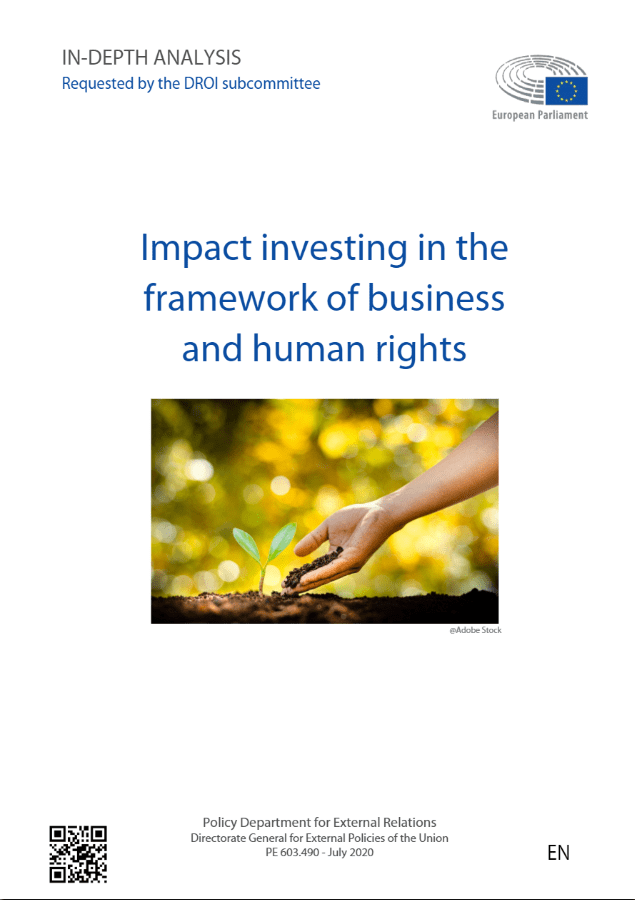 IN-DEPTH ANALYSIS
Requested by the DROI subcommittee

European Parliament

Impact investing in the framework of business and human rights

@Adobe Stock

Policy Department for External Relations
Directorate General for External Policies of the Union
PE 603.490 - July 2020

EN